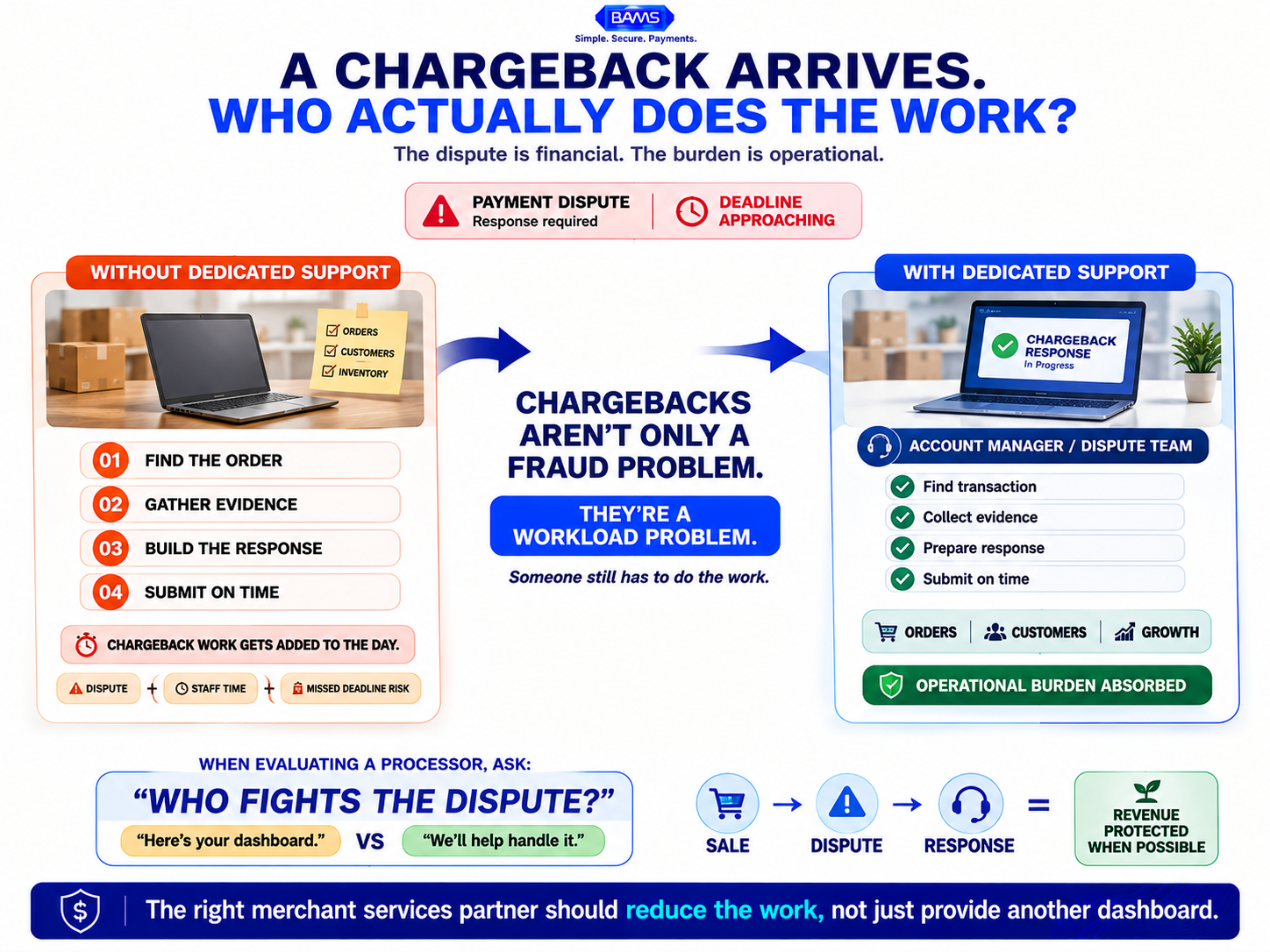 BAMS
Simple. Secure. Payments.

A CHARGEBACK ARRIVES.
WHO ACTUALLY DOES THE WORK?

The dispute is financial. The burden is operational.

PAYMENT DISPUTE
Response required

DEADLINE APPROACHING

WITHOUT DEDICATED SUPPORT

ORDERS
CUSTOMERS
INVENTORY

01 FIND THE ORDER
02 GATHER EVIDENCE
03 BUILD THE RESPONSE
04 SUBMIT ON TIME

CHARGEBACK WORK GETS ADDED TO THE DAY.

DISPUTE + STAFF TIME + MISSED DEADLINE RISK

CHARGEBACKS AREN'T ONLY A FRAUD PROBLEM.

THEY'RE A WORKLOAD PROBLEM.

Someone still has to do the work.

WITH DEDICATED SUPPORT

CHARGEBACK RESPONSE
In Progress

ACCOUNT MANAGER / DISPUTE TEAM

Find transaction
Collect evidence
Prepare response
Submit on time

ORDERS | CUSTOMERS | GROWTH

OPERATIONAL BURDEN ABSORBED

WHEN EVALUATING A PROCESSOR, ASK:

"WHO FIGHTS THE DISPUTE?"

"Here's your dashboard." VS "We'll help handle it."

SALE → DISPUTE → RESPONSE = REVENUE PROTECTED WHEN POSSIBLE

The right merchant services partner should reduce the work, not just provide another dashboard.